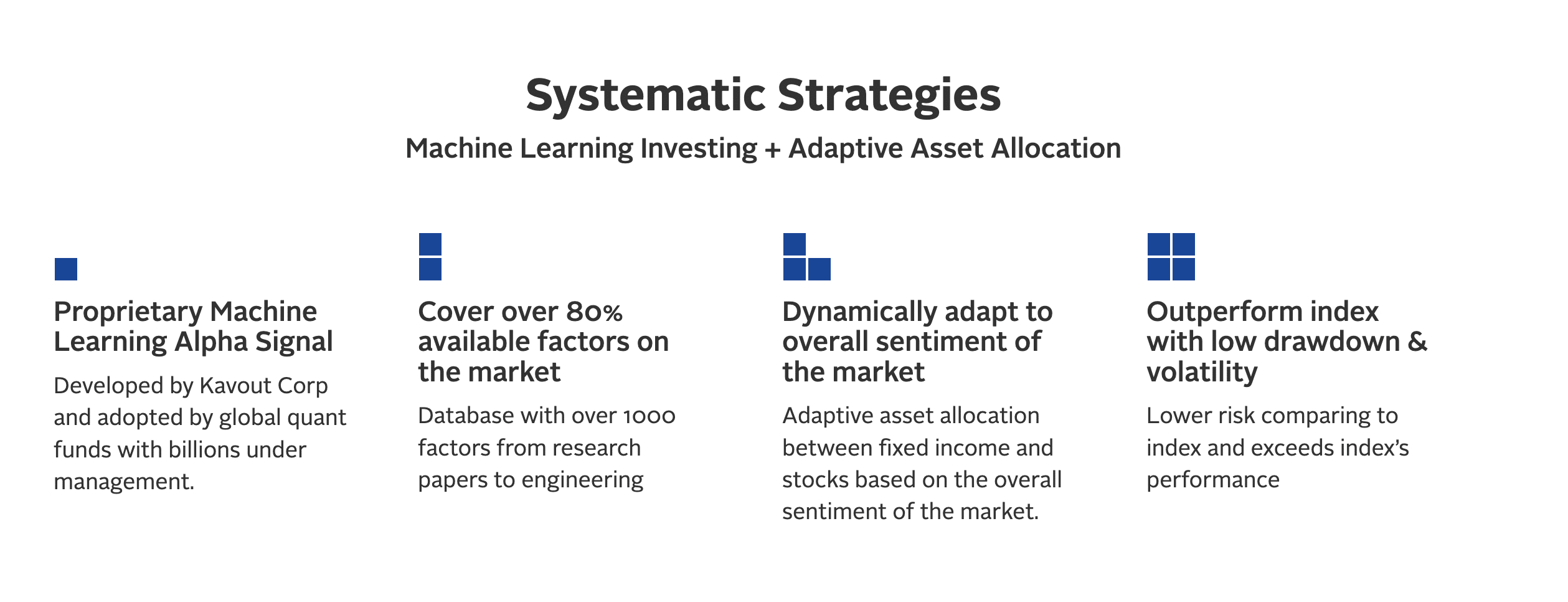 Systematic Strategies

Machine Learning Investing + Adaptive Asset Allocation

Proprietary Machine Learning Alpha Signal

Developed by Kavout Corp and adopted by global quant funds with billions under management.

Cover over 80% available factors on the market

Database with over 1000 factors from research papers to engineering

Dynamically adapt to overall sentiment of the market

Adaptive asset allocation between fixed income and stocks based on the overall sentiment of the market.

Outperform index with low drawdown & volatility

Lower risk comparing to index and exceeds index's performance